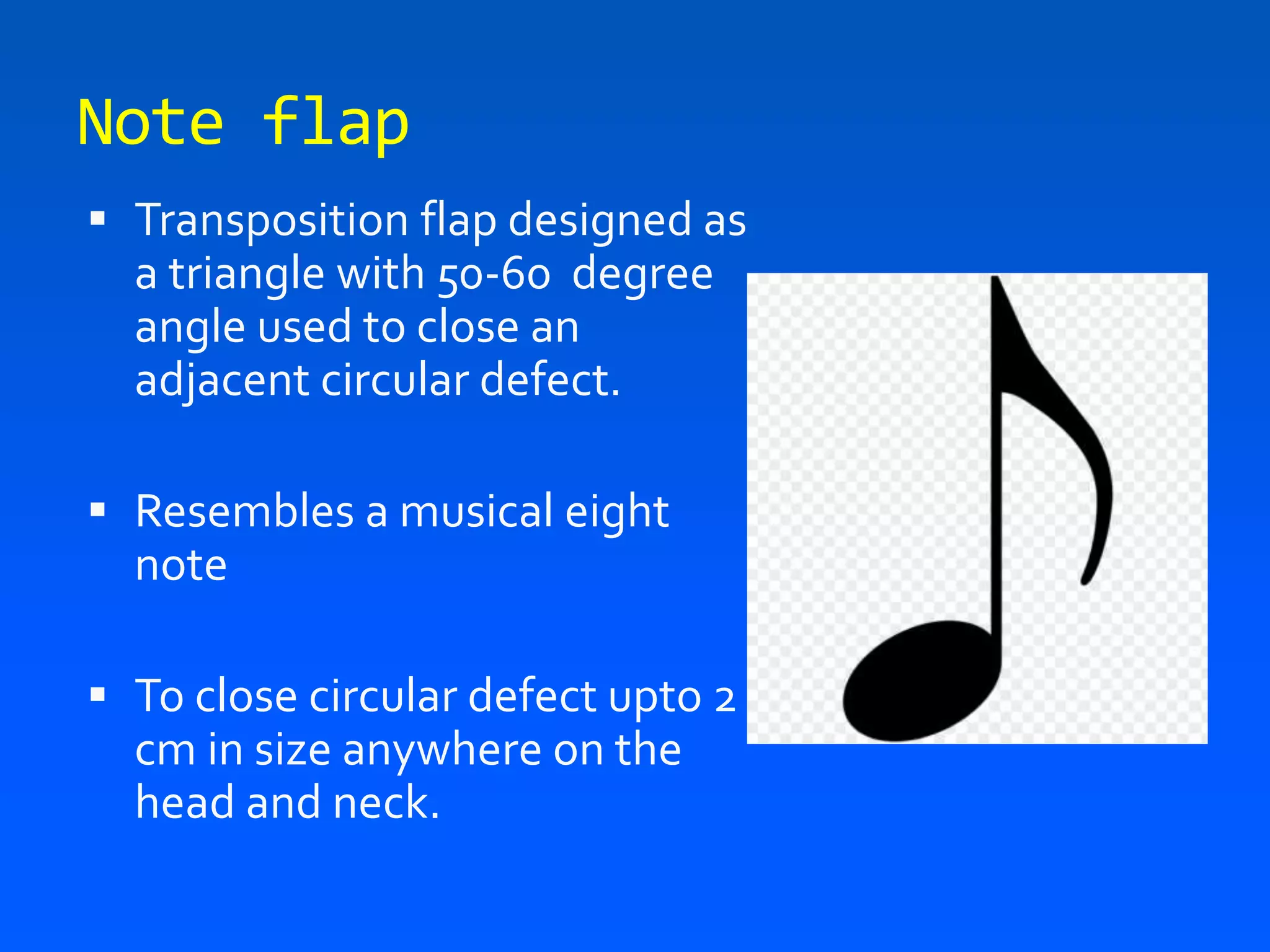 Note flap

▪ Transposition flap designed as a triangle with 50-60 degree angle used to close an adjacent circular defect.

▪ Resembles a musical eight note

▪ To close circular defect upto 2 cm in size anywhere on the head and neck.